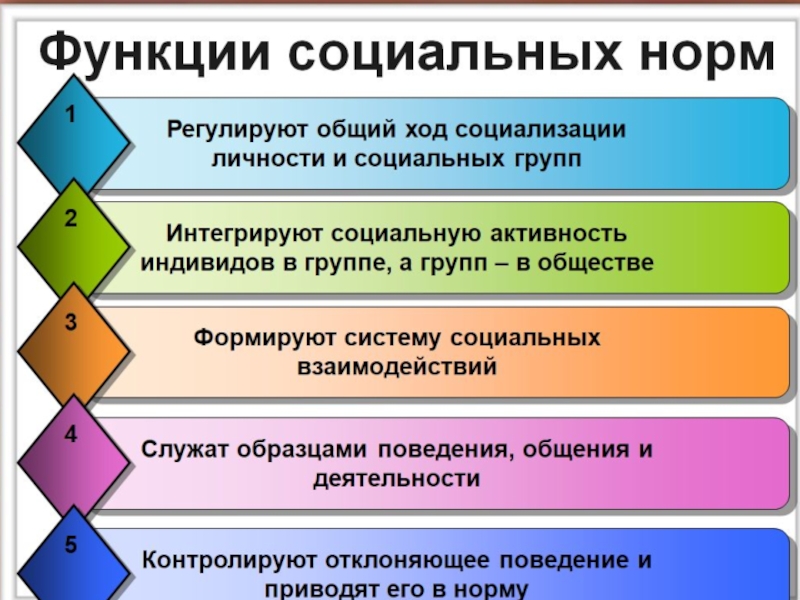 Функции социальных норм

1

Регулируют общий ход социализации личности и социальных групп

2

Интегрируют социальную активность индивидов в группе, а групп – в обществе

3

Формируют систему социальных взаимодействий

4

Служат образцами поведения, общения и деятельности

5

Контролируют отклоняющее поведение и приводят его в норму